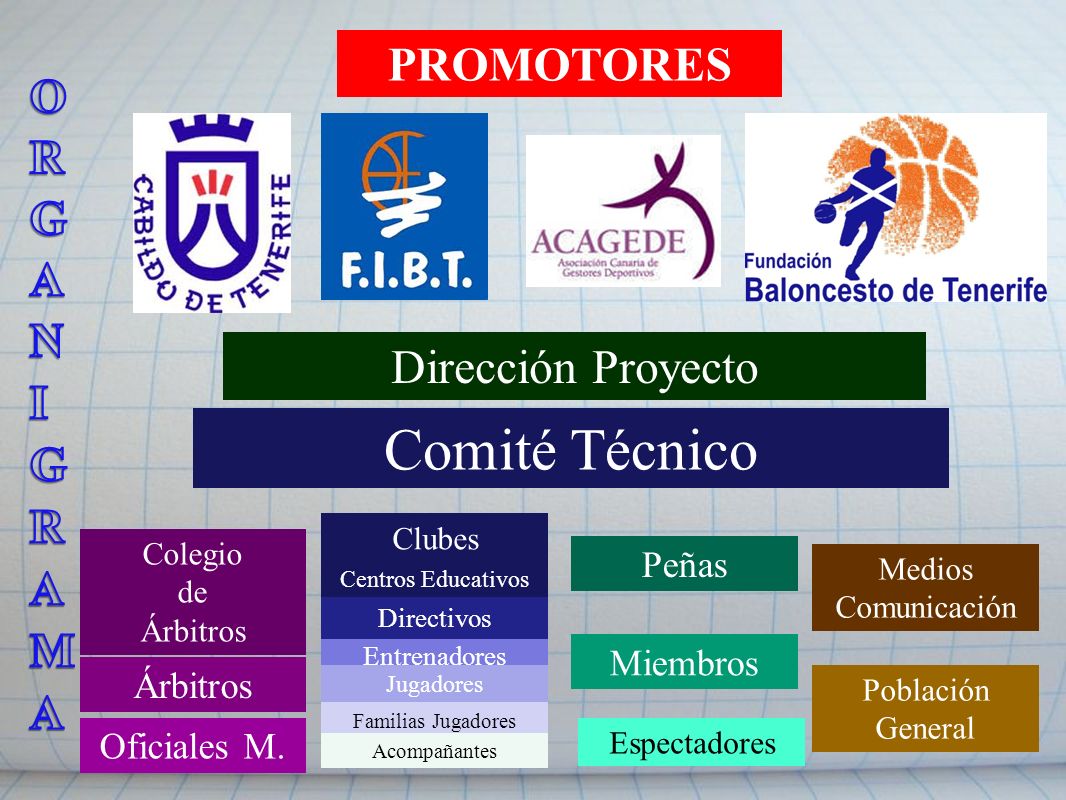 ORGANIGRAMA

PROMOTORES

CABILDO DE TENERIFE

F.I.B.T.

ACAGEDE
Asociación Canaria de Gestores Deportivos

Fundación
Baloncesto de Tenerife

Dirección Proyecto

Comité Técnico

Colegio de Árbitros

Árbitros

Oficiales M.

Clubes
Centros Educativos

Directivos

Entrenadores

Jugadores

Familias Jugadores

Acompañantes

Peñas

Miembros

Espectadores

Medios Comunicación

Población General